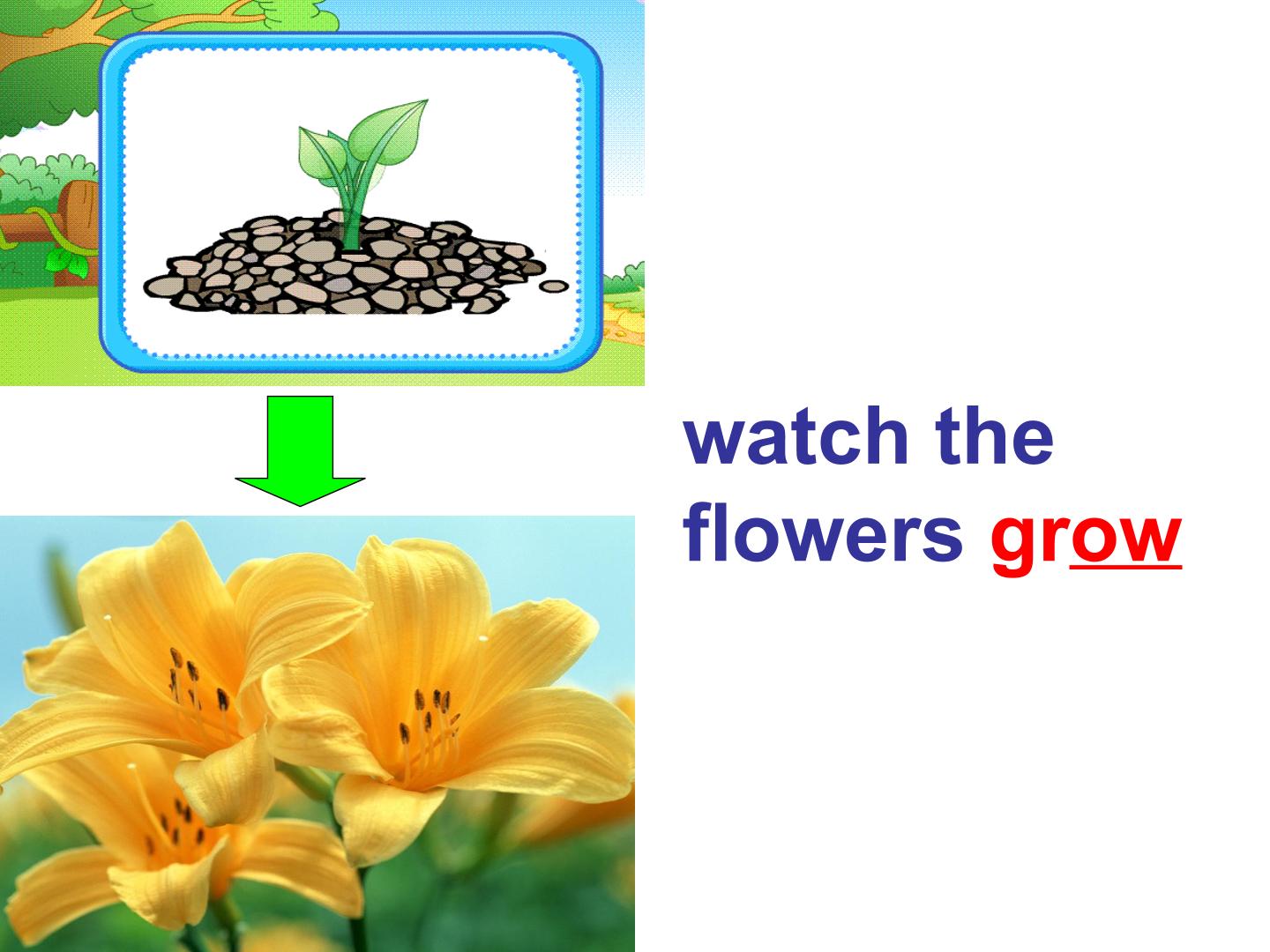 watch the flowers grow